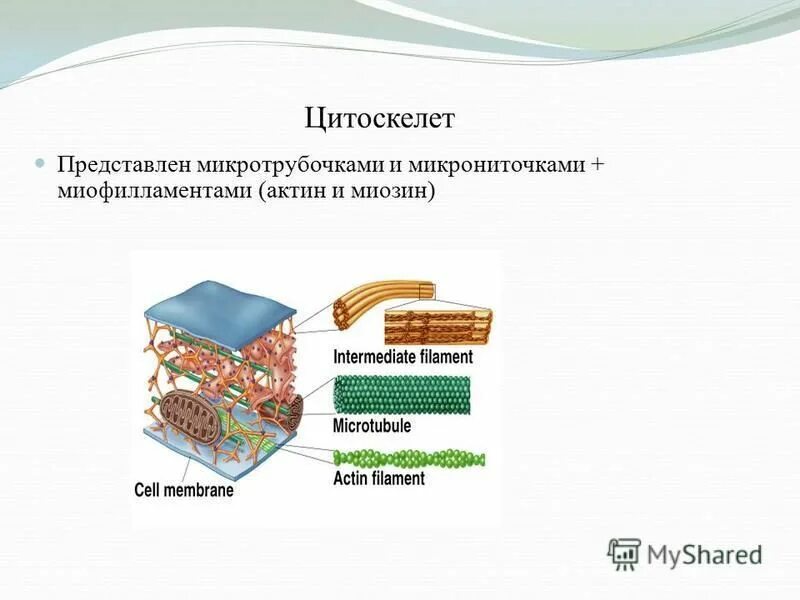 Цитоскелет

Представлен микротрубочками и микрониточками + миофилламентами (актин и миозин)

Intermediate filament
Microtubule
Actin filament
Cell membrane

MyShared